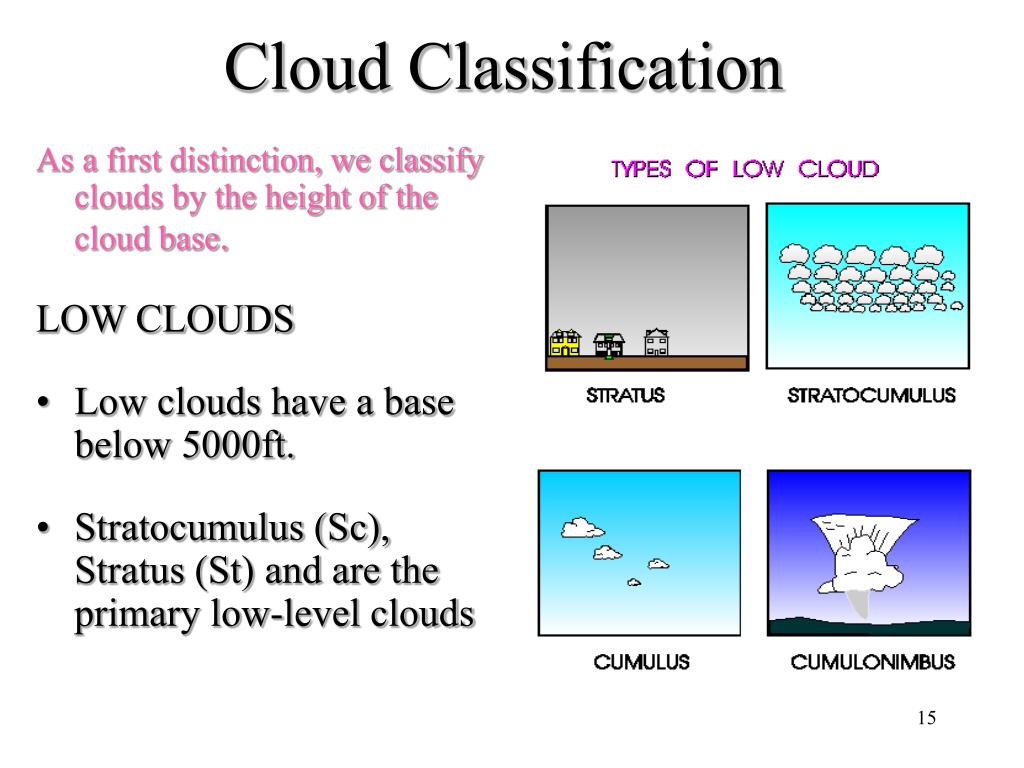 Cloud Classification

As a first distinction, we classify clouds by the height of the cloud base.

LOW CLOUDS

• Low clouds have a base below 5000ft.

• Stratocumulus (Sc), Stratus (St) and are the primary low-level clouds

TYPES OF LOW CLOUD

STRATUS

STRATOCUMULUS

CUMULUS

CUMULONIMBUS

15